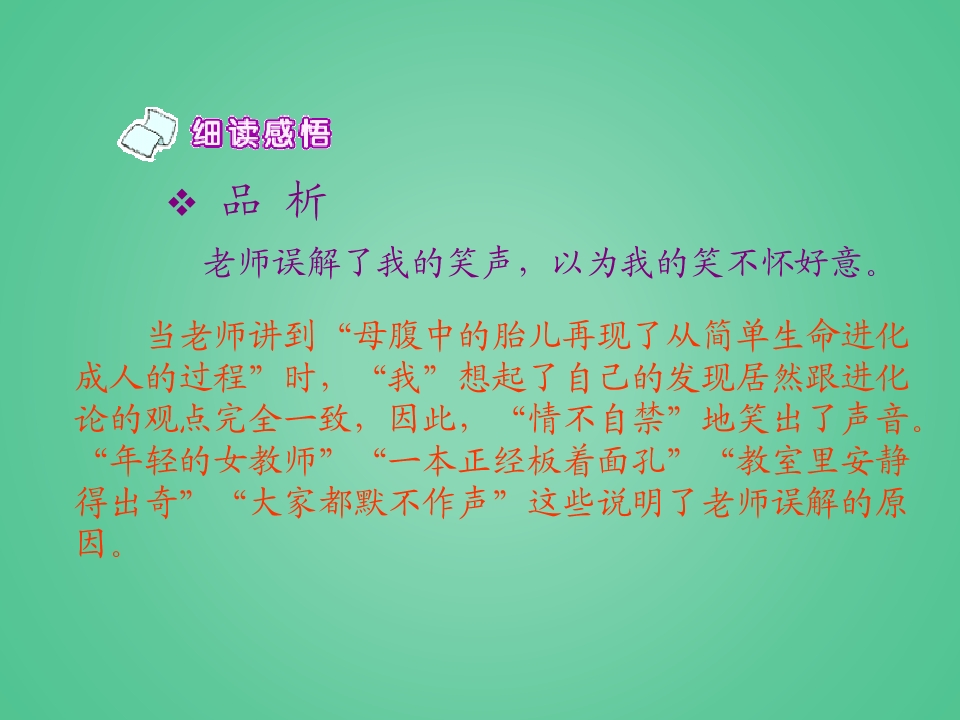 细读感悟

❖ 品 析

老师误解了我的笑声，以为我的笑不怀好意。

当老师讲到“母腹中的胎儿再现了从简单生命进化成人的过程”时，“我”想起了自己的发现居然跟进化论的观点完全一致，因此，“情不自禁”地笑出了声音。“年轻的女教师”“一本正经板着面孔”“教室里安静得出奇”“大家都默不作声”这些说明了老师误解的原因。